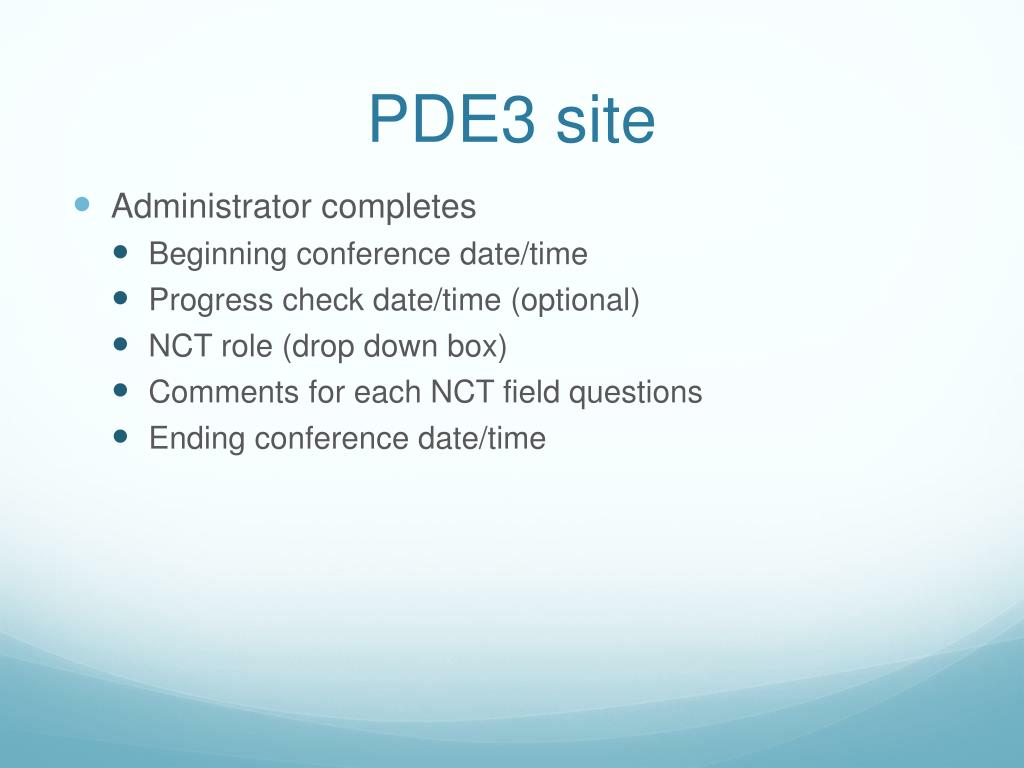 PDE3 site

- Administrator completes
  - Beginning conference date/time
  - Progress check date/time (optional)
  - NCT role (drop down box)
  - Comments for each NCT field questions
  - Ending conference date/time